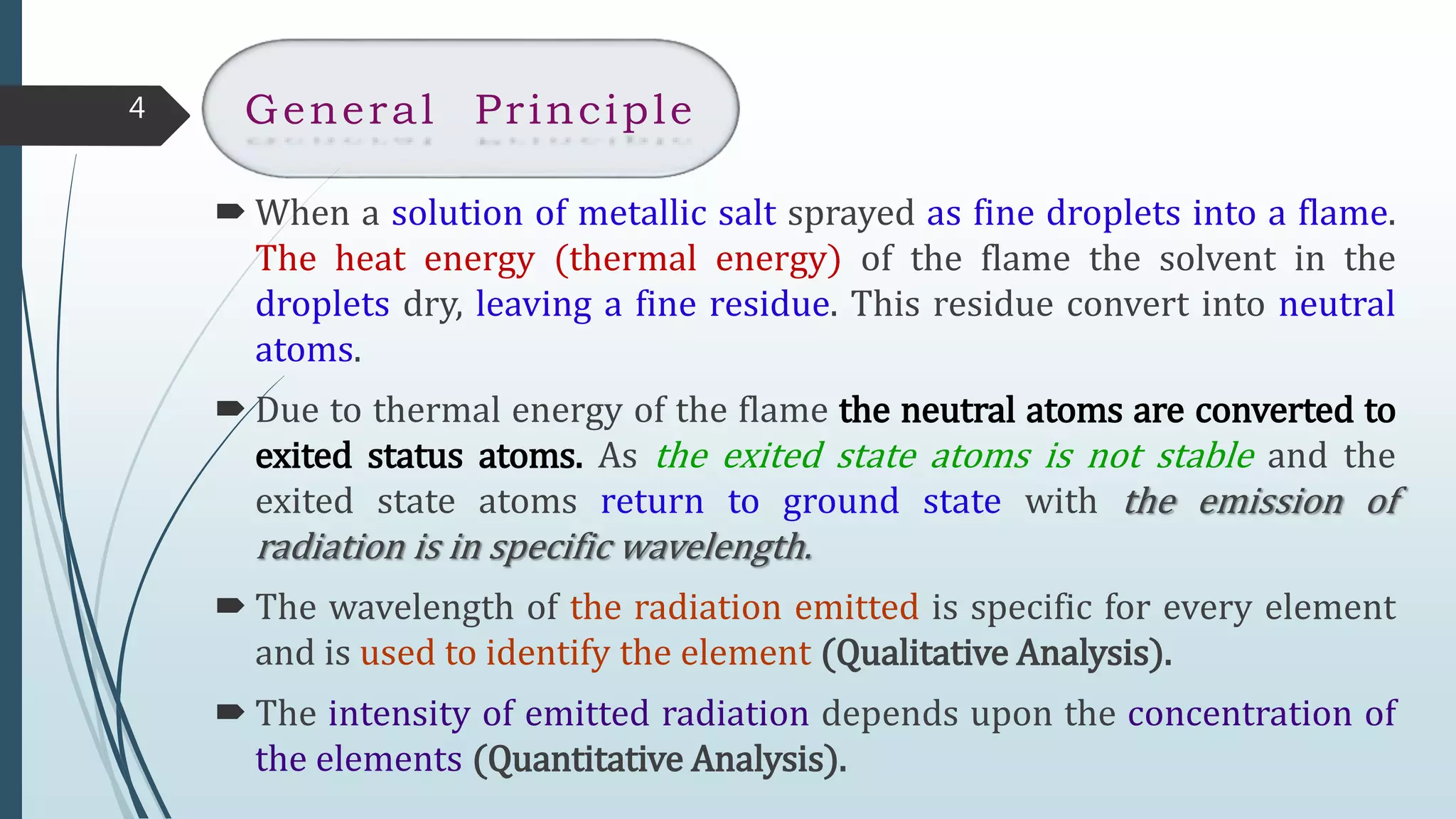 4

General Principle

When a solution of metallic salt sprayed as fine droplets into a flame. The heat energy (thermal energy) of the flame the solvent in the droplets dry, leaving a fine residue. This residue convert into neutral atoms.

Due to thermal energy of the flame the neutral atoms are converted to exited status atoms. As the exited state atoms is not stable and the exited state atoms return to ground state with the emission of radiation is in specific wavelength.

The wavelength of the radiation emitted is specific for every element and is used to identify the element (Qualitative Analysis).

The intensity of emitted radiation depends upon the concentration of the elements (Quantitative Analysis).